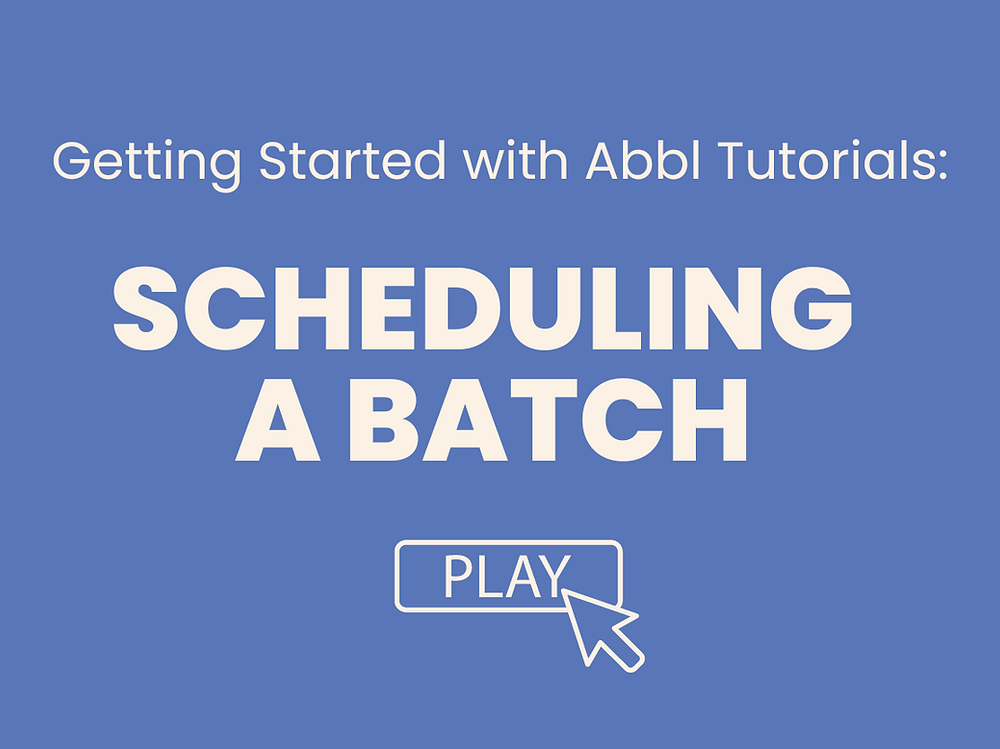 Getting Started with Abbl Tutorials:

SCHEDULING A BATCH

PLAY